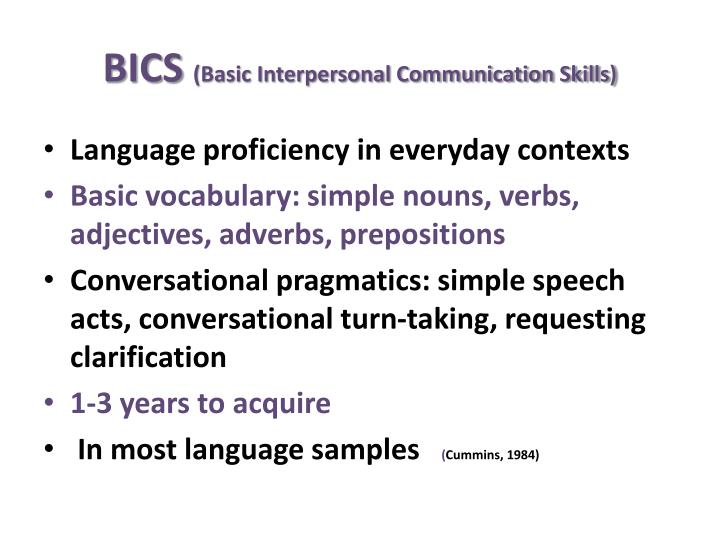 BICS (Basic Interpersonal Communication Skills)

• Language proficiency in everyday contexts
• Basic vocabulary: simple nouns, verbs, adjectives, adverbs, prepositions
• Conversational pragmatics: simple speech acts, conversational turn-taking, requesting clarification
• 1-3 years to acquire
• In most language samples (Cummins, 1984)